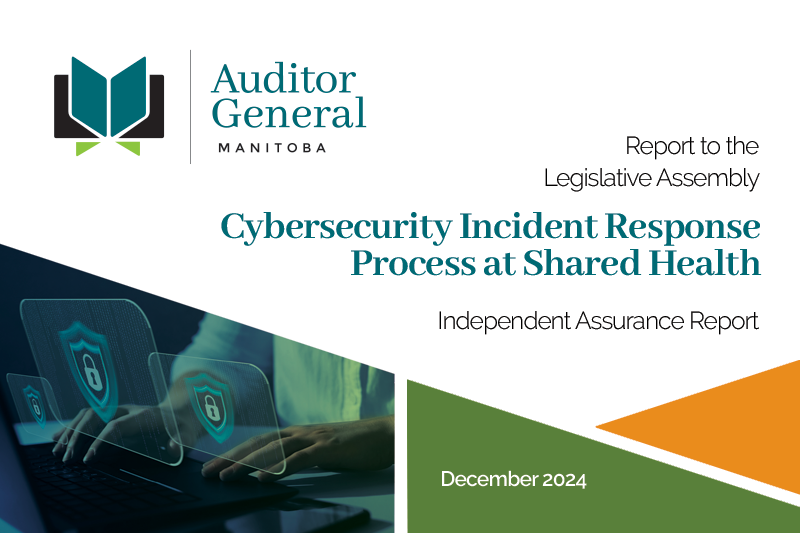 Auditor General
MANITOBA

Report to the Legislative Assembly

Cybersecurity Incident Response Process at Shared Health

Independent Assurance Report

December 2024